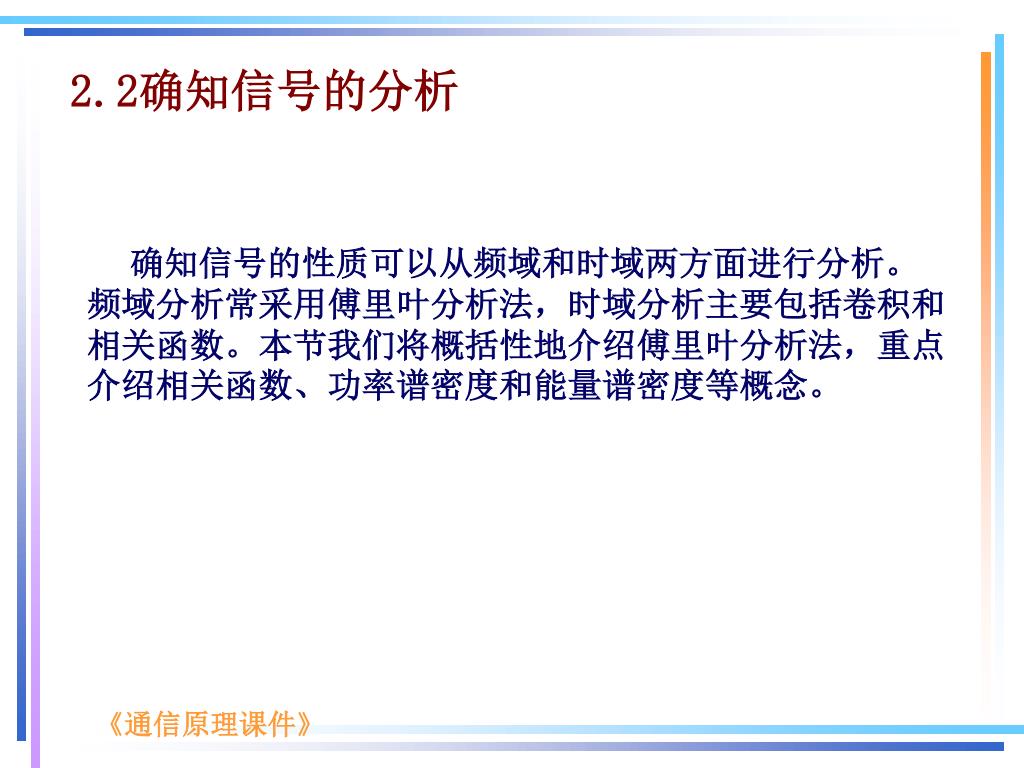 2.2确知信号的分析

确知信号的性质可以从频域和时域两方面进行分析。频域分析常采用傅里叶分析法，时域分析主要包括卷积和相关函数。本节我们将概括性地介绍傅里叶分析法，重点介绍相关函数、功率谱密度和能量谱密度等概念。

《通信原理课件》